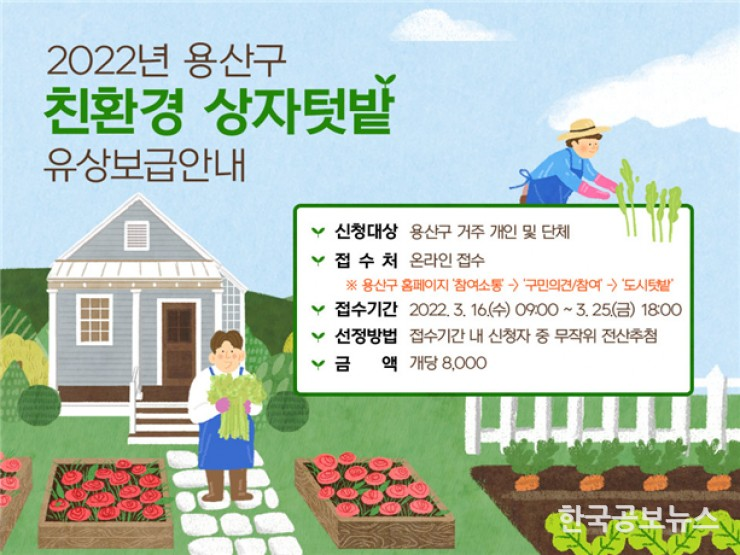 2022년 용산구
친환경 상자텃밭
유상보급안내

신청대상 용산구 거주 개인 및 단체
접 수 처 온라인 접수
※ 용산구 홈페이지 '참여소통' -> '구민의견/참여' -> '도시텃밭'
접수기간 2022. 3. 16.(수) 09:00 ~ 3. 25.(금) 18:00
선정방법 접수기간 내 신청자 중 무작위 전산추첨
금 액 개당 8,000

한국공보뉴스